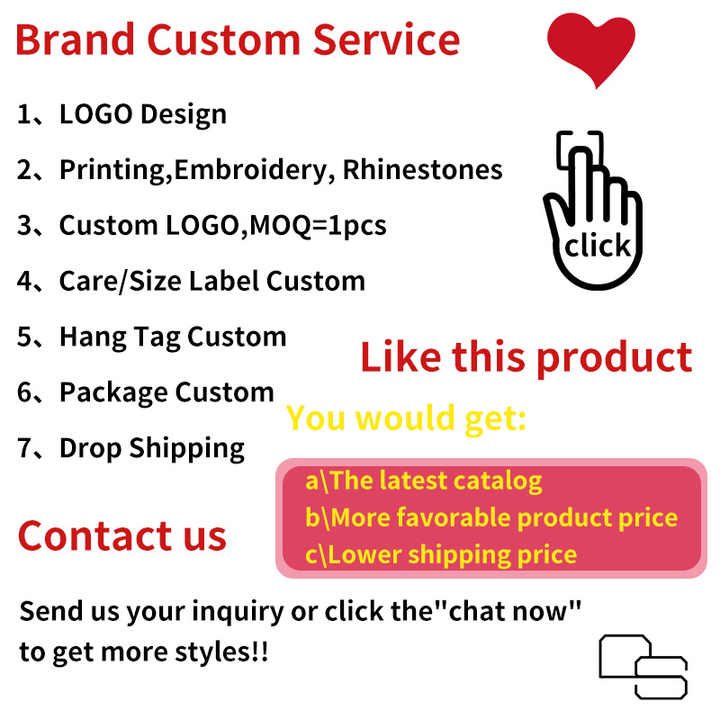 Brand Custom Service

1、LOGO Design

2、Printing,Embroidery, Rhinestones

3、Custom LOGO,MOQ=1pcs

4、Care/Size Label Custom

5、Hang Tag Custom

6、Package Custom

7、Drop Shipping

click

Like this product

You would get:

a\The latest catalog
b\More favorable product price
c\Lower shipping price

Contact us

Send us your inquiry or click the"chat now" to get more styles!!